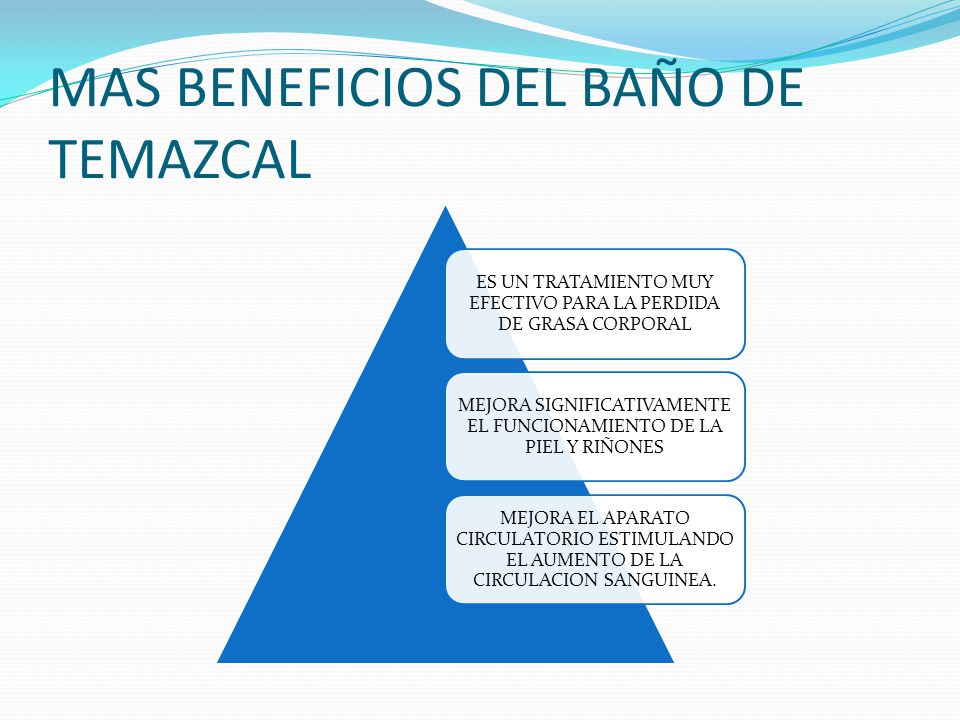 MAS BENEFICIOS DEL BAÑO DE TEMAZCAL

ES UN TRATAMIENTO MUY EFECTIVO PARA LA PERDIDA DE GRASA CORPORAL

MEJORA SIGNIFICATIVAMENTE EL FUNCIONAMIENTO DE LA PIEL Y RIÑONES

MEJORA EL APARATO CIRCULATORIO ESTIMULANDO EL AUMENTO DE LA CIRCULACION SANGUINEA.